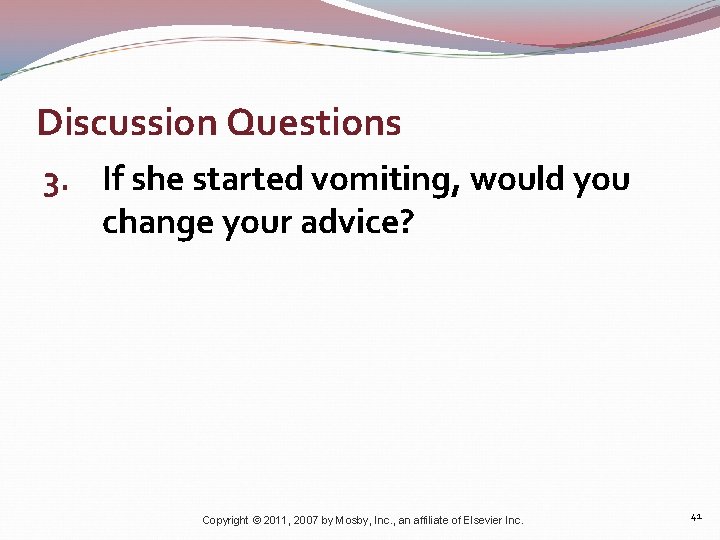 Discussion Questions

3. If she started vomiting, would you change your advice?

Copyright © 2011, 2007 by Mosby, Inc., an affiliate of Elsevier Inc.

41